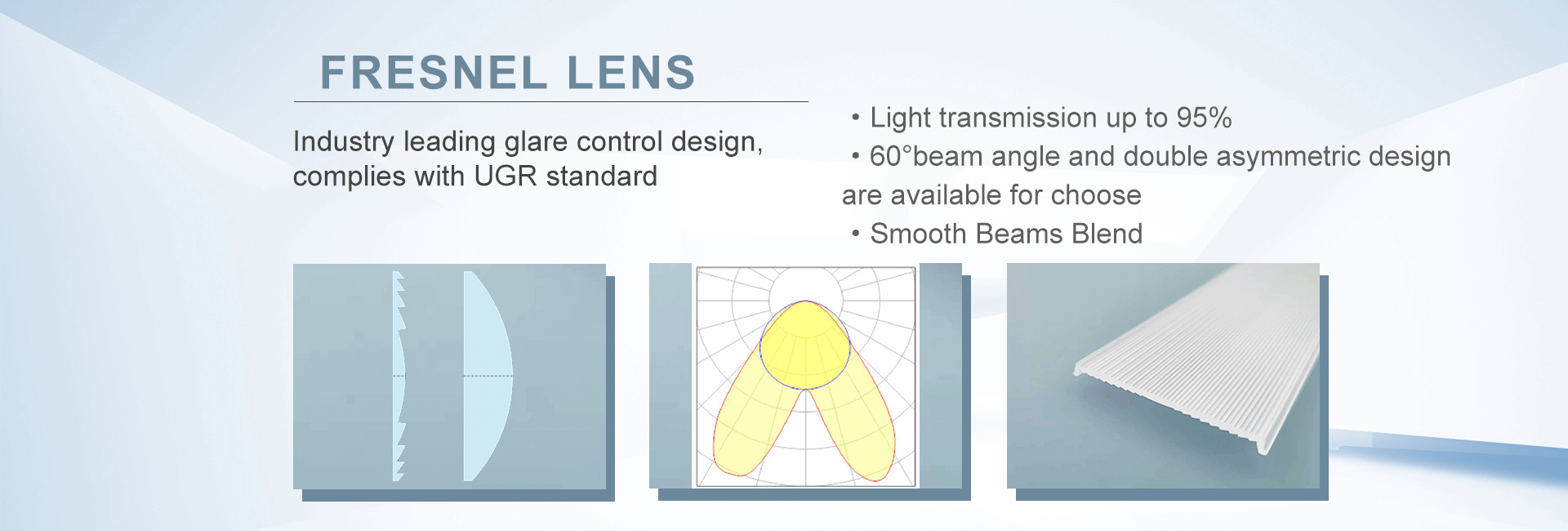 FRESNEL LENS

Industry leading glare control design, complies with UGR standard

• Light transmission up to 95%
• 60°beam angle and double asymmetric design are available for choose
• Smooth Beams Blend